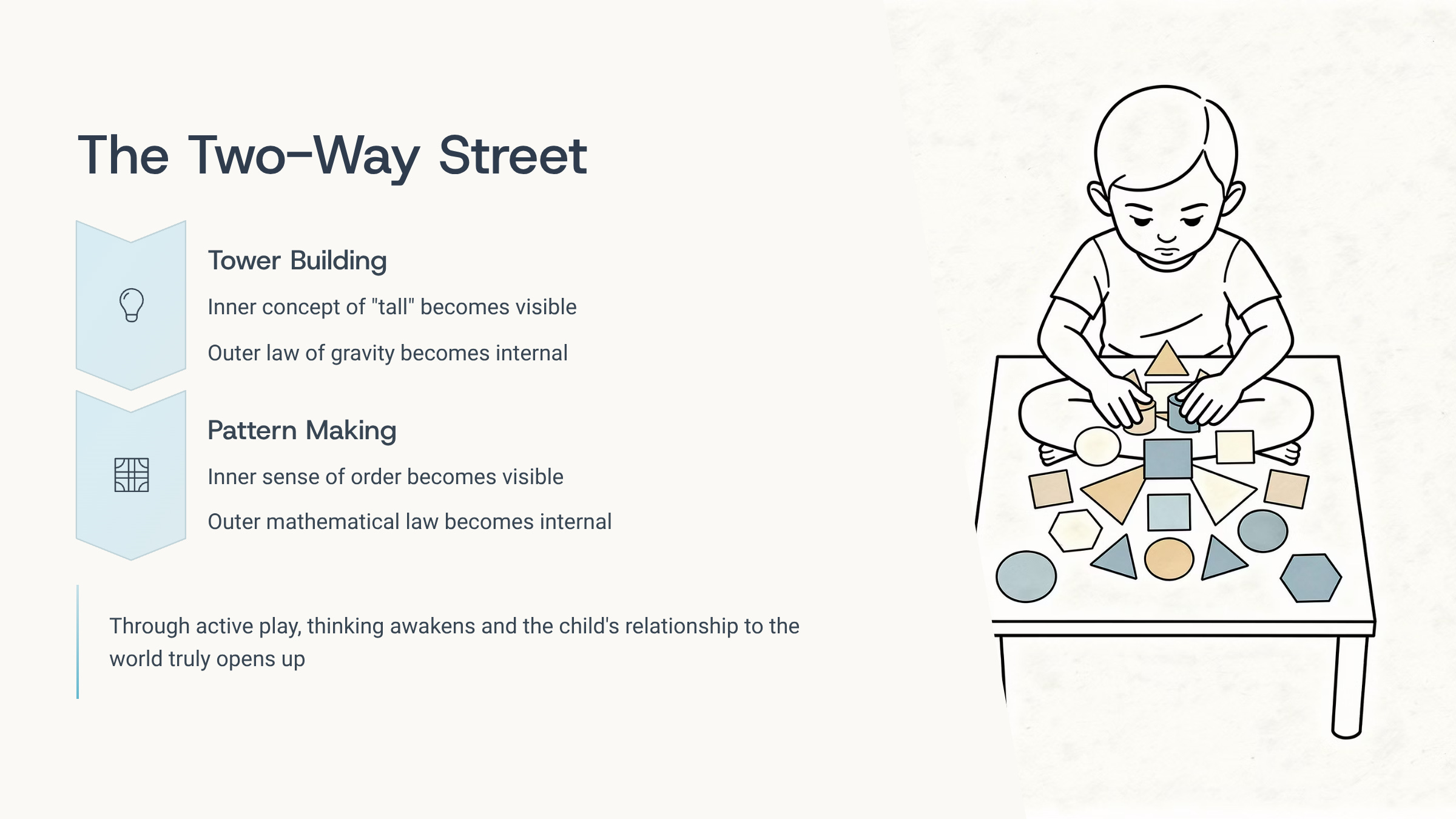 The Two-Way Street

Tower Building

Inner concept of "tall" becomes visible

Outer law of gravity becomes internal

Pattern Making

Inner sense of order becomes visible

Outer mathematical law becomes internal

Through active play, thinking awakens and the child's relationship to the world truly opens up